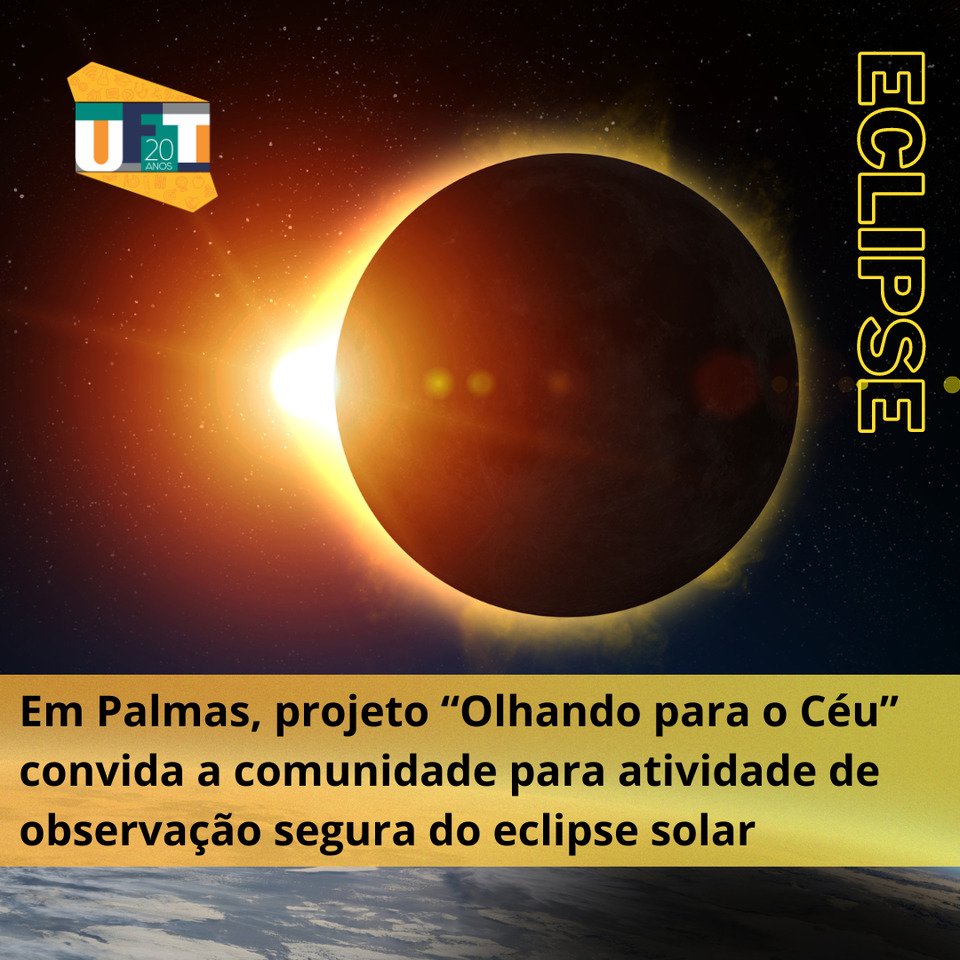 UFT 20 ANOS

ECLIPSE

Em Palmas, projeto “Olhando para o Céu” convida a comunidade para atividade de observação segura do eclipse solar